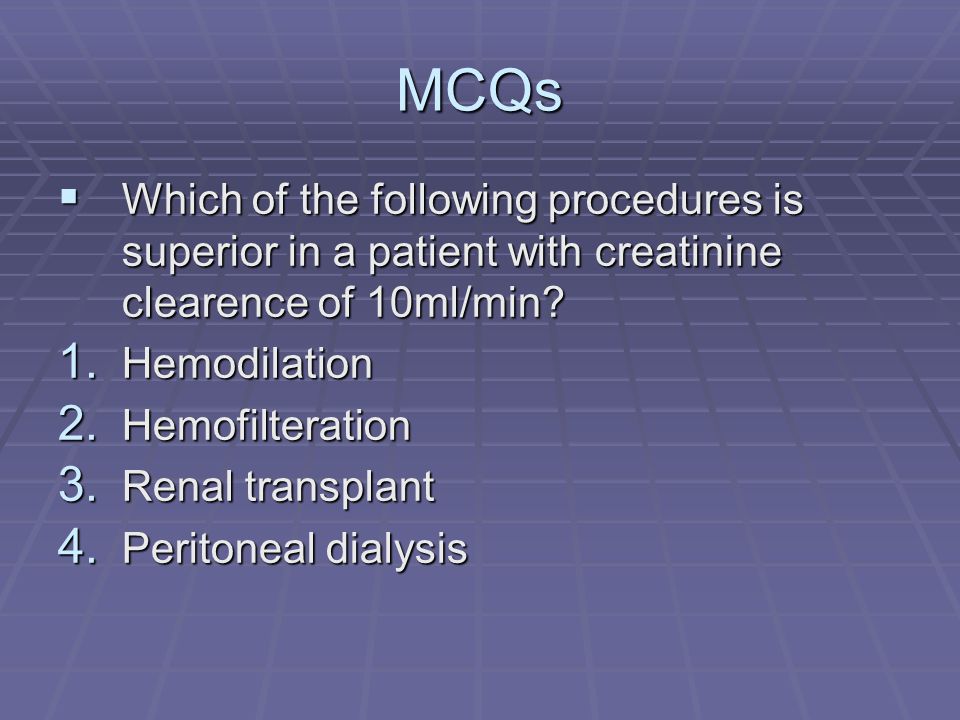 MCQs

▪ Which of the following procedures is superior in a patient with creatinine clearence of 10ml/min?

1. Hemodilation
2. Hemofilteration
3. Renal transplant
4. Peritoneal dialysis